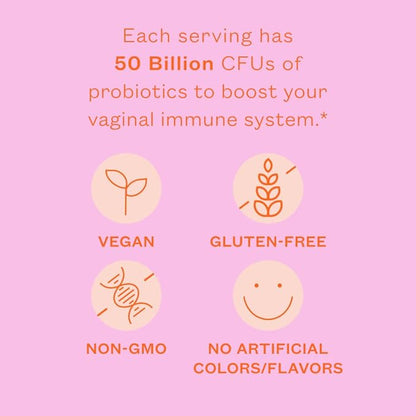 Each serving has 50 Billion CFUs of probiotics to boost your vaginal immune system.*

VEGAN

GLUTEN-FREE

NON-GMO

NO ARTIFICIAL COLORS/FLAVORS